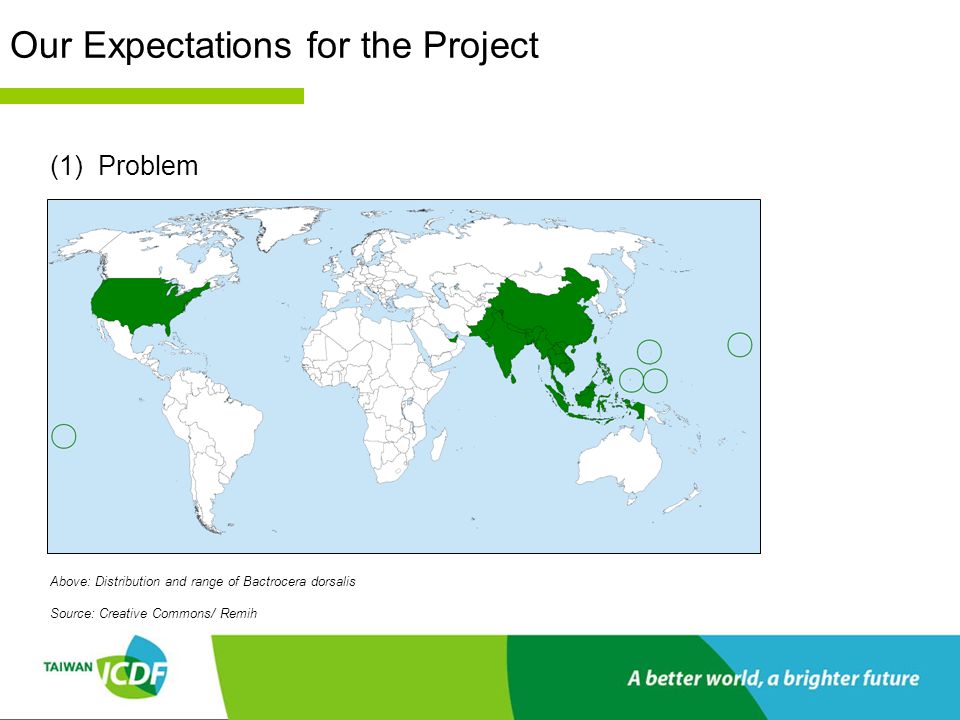 Our Expectations for the Project

(1) Problem

Above: Distribution and range of Bactrocera dorsalis

Source: Creative Commons/ Remih

TAIWAN ICDF

A better world, a brighter future